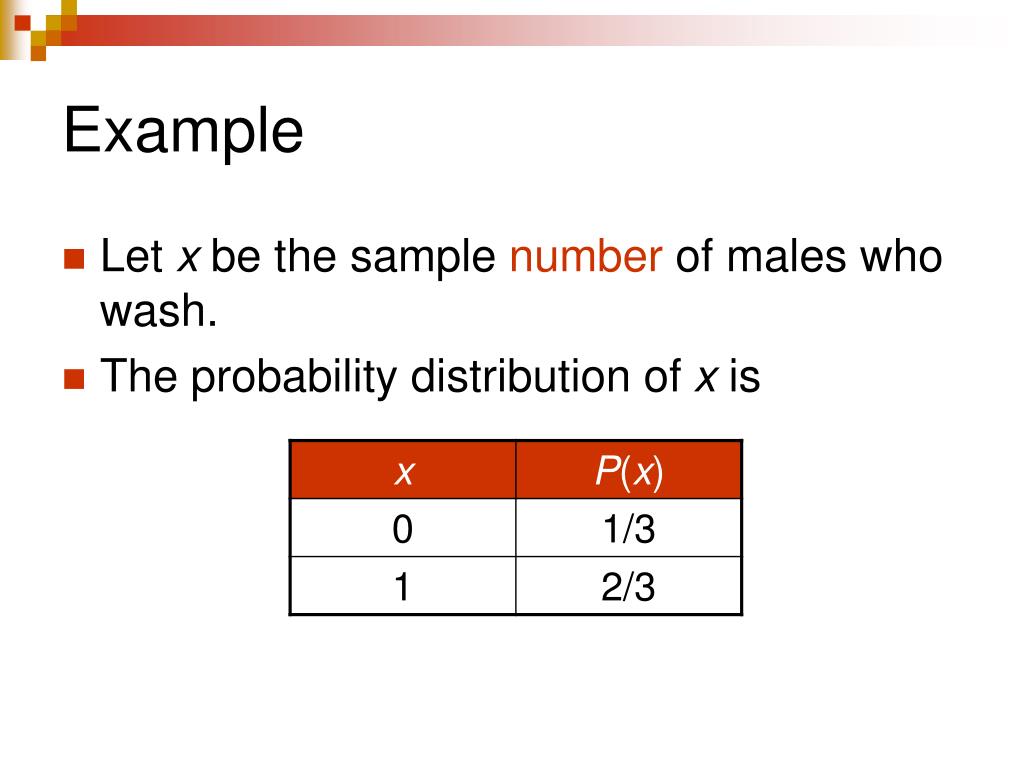 Example

Let $x$ be the sample number of males who wash.

The probability distribution of $x$ is

| $x$ | $P(x)$ |
|---|---|
| 0 | 1/3 |
| 1 | 2/3 |